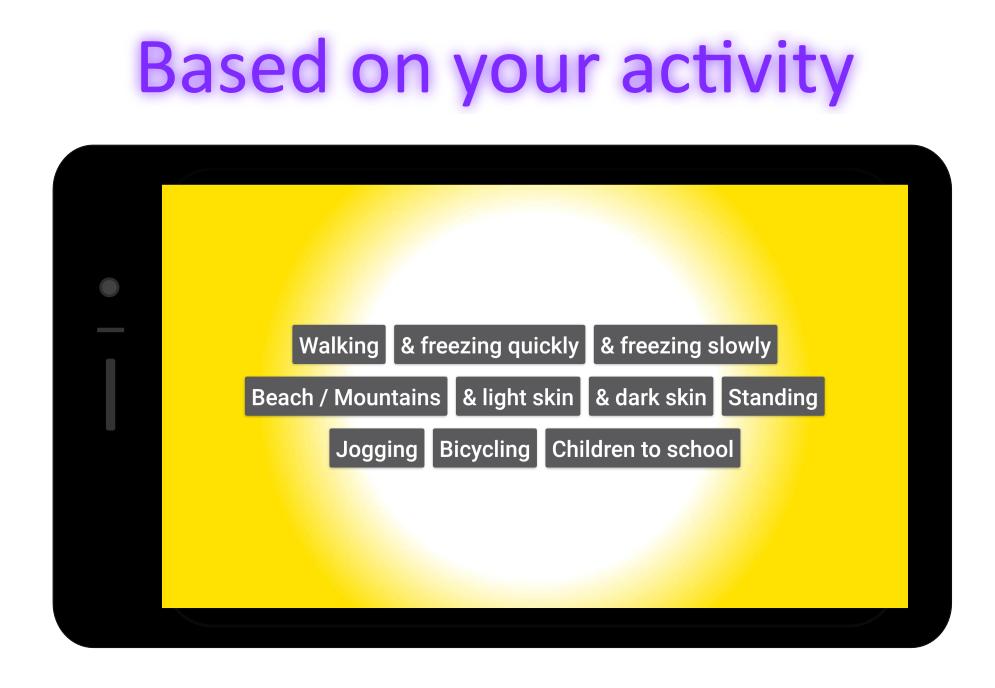 Based on your activity

Walking & freezing quickly & freezing slowly
Beach / Mountains & light skin & dark skin Standing
Jogging Bicycling Children to school